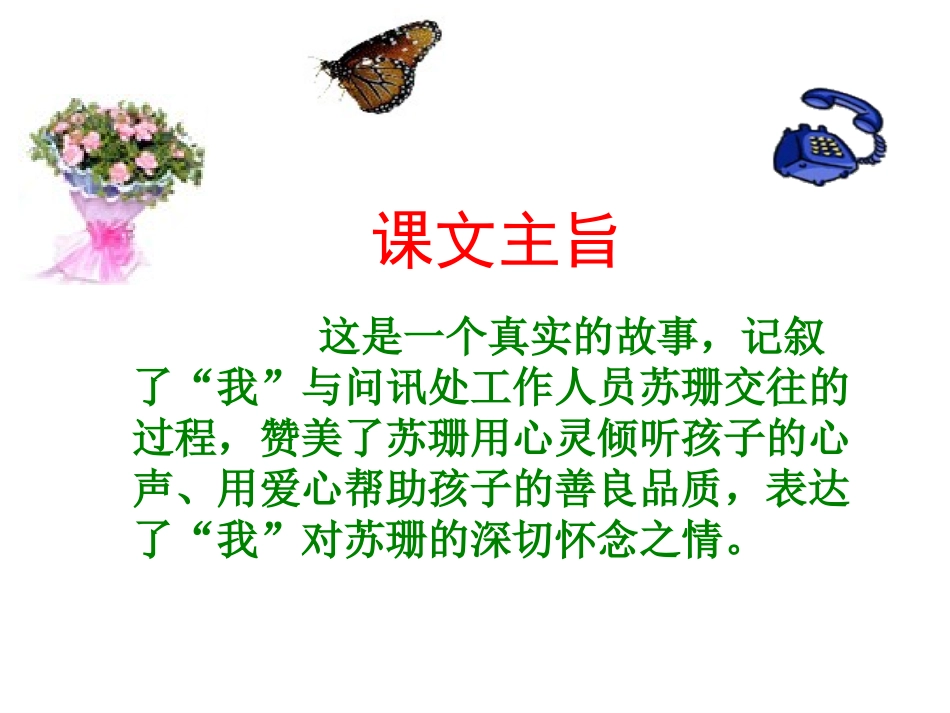 课文主旨

这是一个真实的故事，记叙了“我”与问讯处工作人员苏珊交往的过程，赞美了苏珊用心灵倾听孩子的心声、用爱心帮助孩子的善良品质，表达了“我”对苏珊的深切怀念之情。